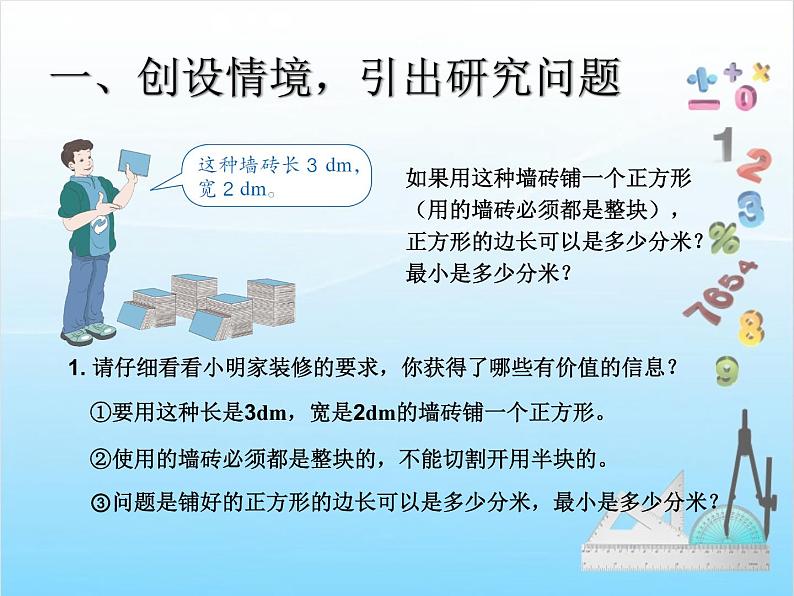 一、创设情境，引出研究问题

这种墙砖长 3 dm，宽 2 dm。

如果用这种墙砖铺一个正方形（用的墙砖必须都是整块），正方形的边长可以是多少分米？最小是多少分米？

1. 请仔细看看小明家装修的要求，你获得了哪些有价值的信息？

①要用这种长是3dm，宽是2dm的墙砖铺一个正方形。

②使用的墙砖必须都是整块的，不能切割开用半块的。

③问题是铺好的正方形的边长可以是多少分米，最小是多少分米？